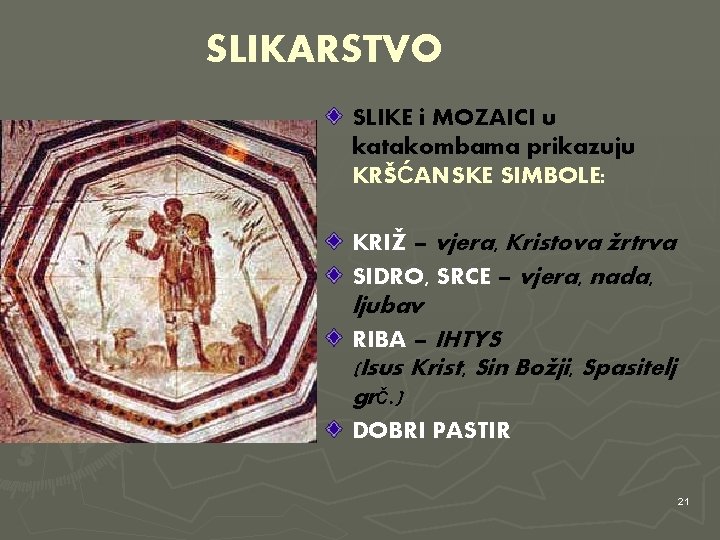 SLIKARSTVO

SLIKE i MOZAICI u katakombama prikazuju KRŠĆANSKE SIMBOLE:

KRIŽ – vjera, Kristova žrtrva

SIDRO, SRCE – vjera, nada, ljubav

RIBA – IHTYS (Isus Krist, Sin Božji, Spasitelj grč.)

DOBRI PASTIR

21